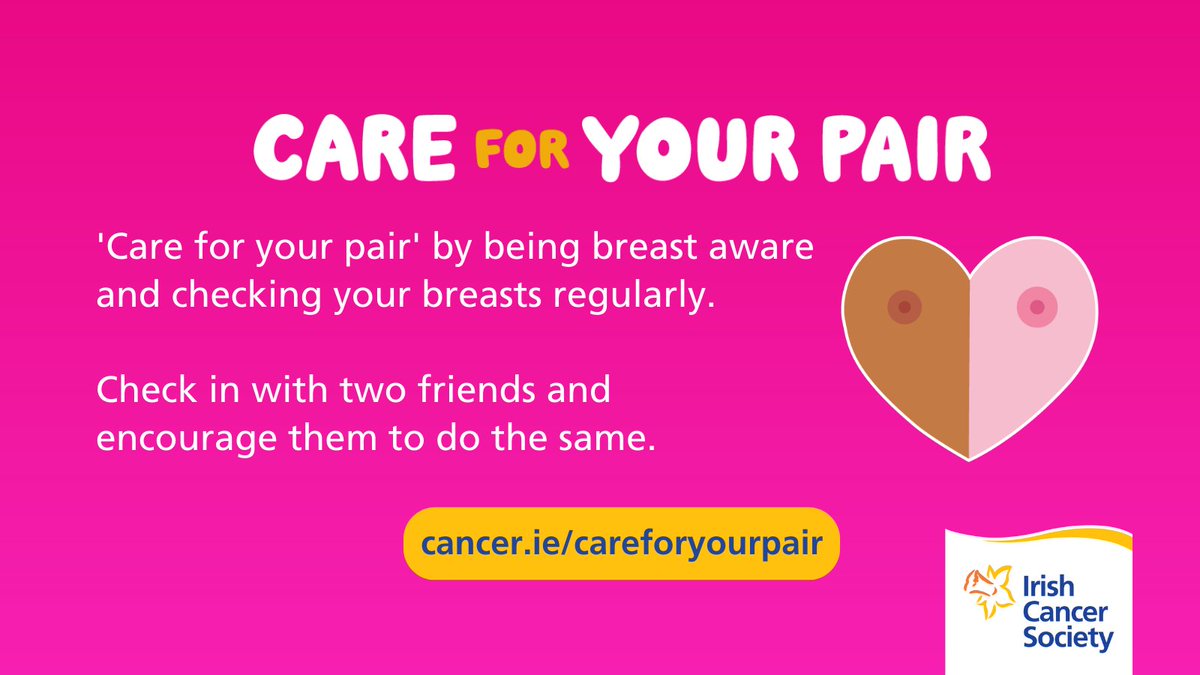 CARE FOR YOUR PAIR

'Care for your pair' by being breast aware and checking your breasts regularly.

Check in with two friends and encourage them to do the same.

cancer.ie/careforyourpair

Irish Cancer Society